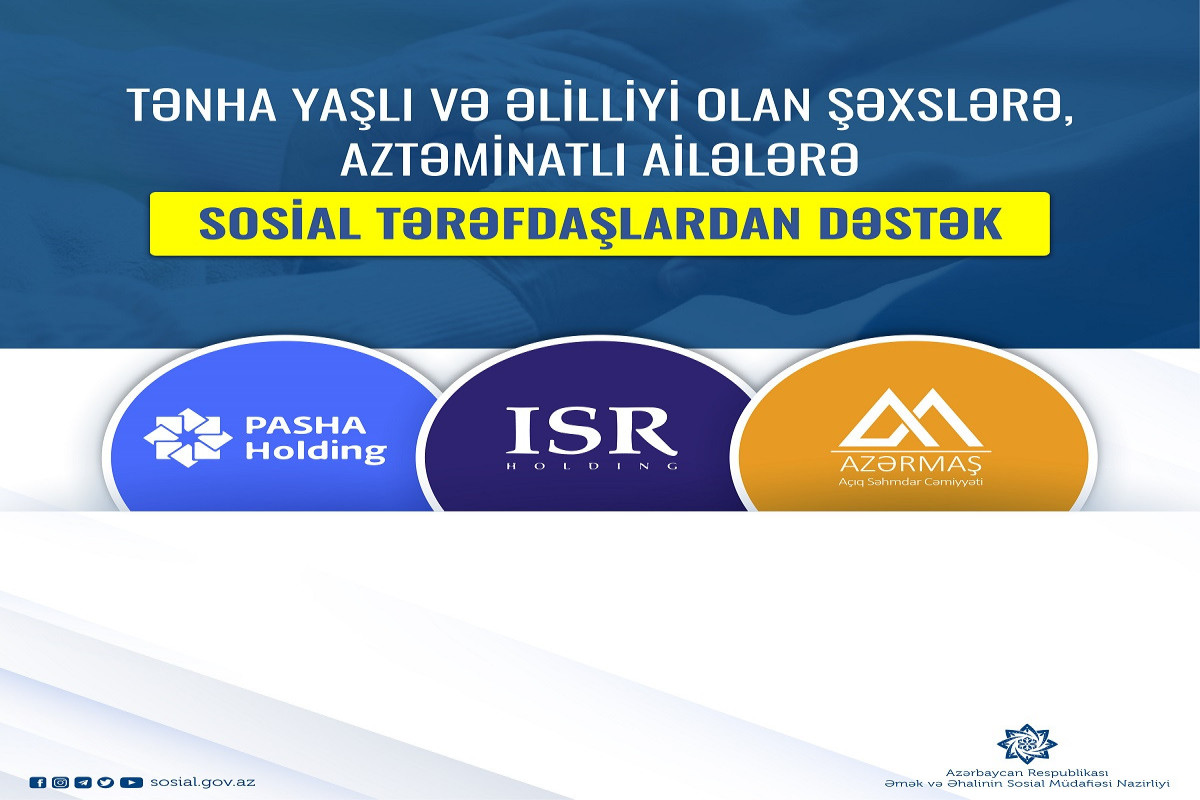 TƏNHA YAŞLI VƏ ƏLİLLİYİ OLAN ŞƏXSLƏRƏ, AZTƏMİNATLI AİLƏLƏRƏ

SOSİAL TƏRƏFDAŞLARDAN DƏSTƏK

PASHA Holding

ISR HOLDING

AZƏRMAŞ
Açıq Səhmdar Cəmiyyəti

sosial.gov.az

Azərbaycan Respublikası
Əmək və Əhalinin Sosial Müdafiəsi Nazirliyi